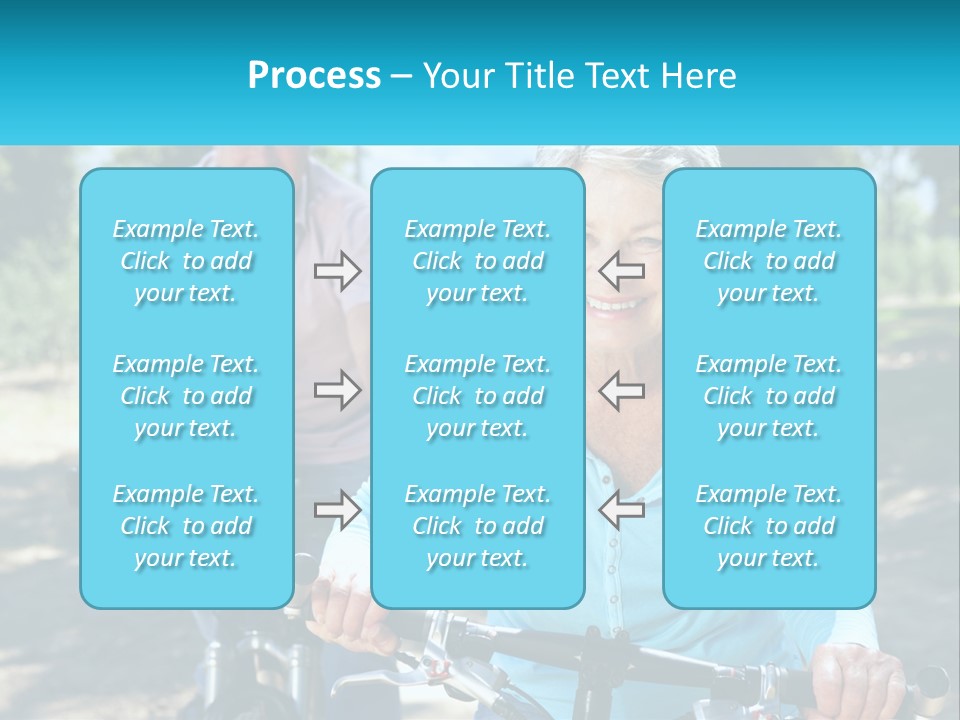 Process – Your Title Text Here

Example Text. Click to add your text.

Example Text. Click to add your text.

Example Text. Click to add your text.

Example Text. Click to add your text.

Example Text. Click to add your text.

Example Text. Click to add your text.

Example Text. Click to add your text.

Example Text. Click to add your text.

Example Text. Click to add your text.